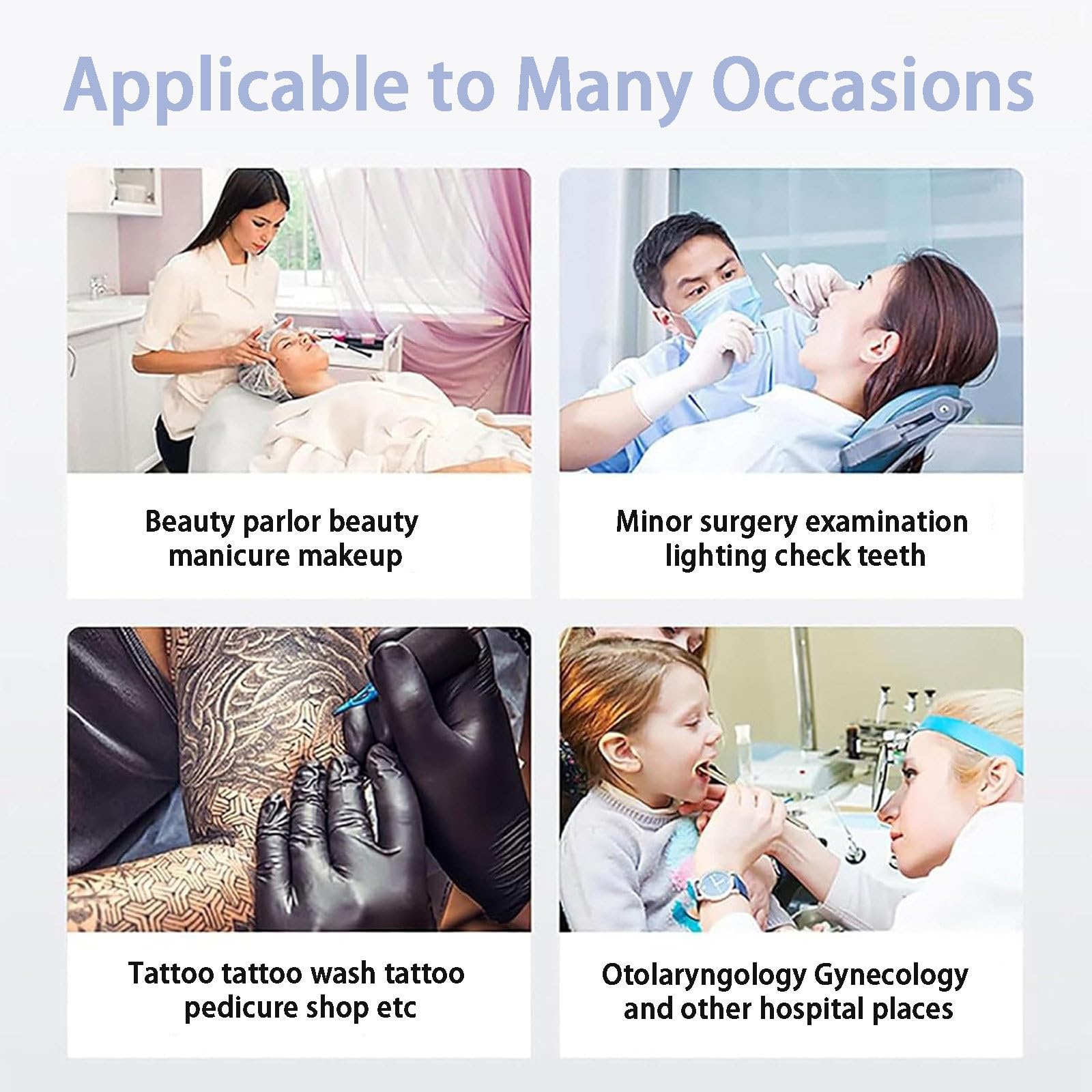 Applicable to Many Occasions

Beauty parlor beauty manicure makeup

Minor surgery examination lighting check teeth

Tattoo tattoo wash tattoo pedicure shop etc

Otolaryngology Gynecology and other hospital places